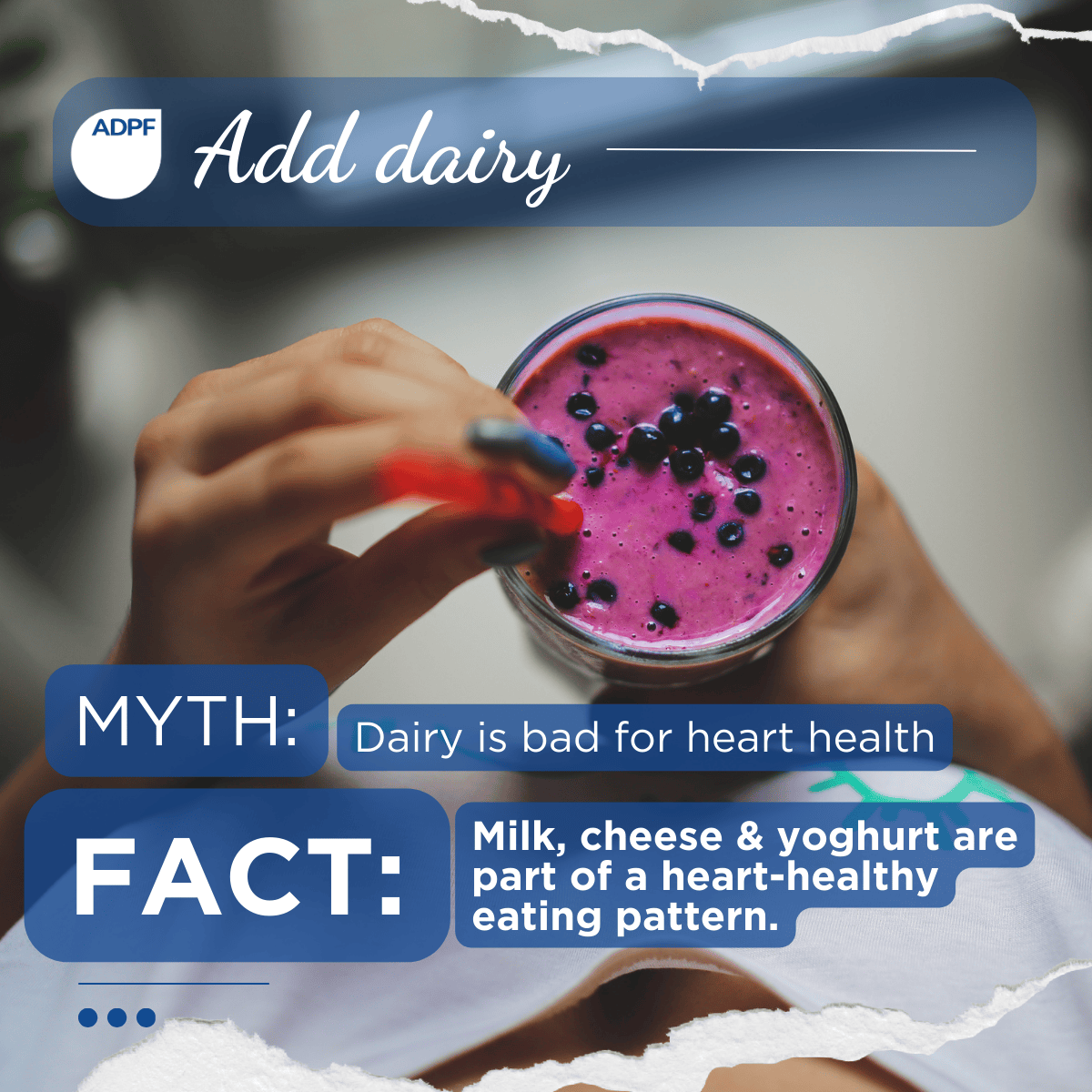 ADPF

Add dairy

MYTH: Dairy is bad for heart health

FACT: Milk, cheese & yoghurt are part of a heart-healthy eating pattern.